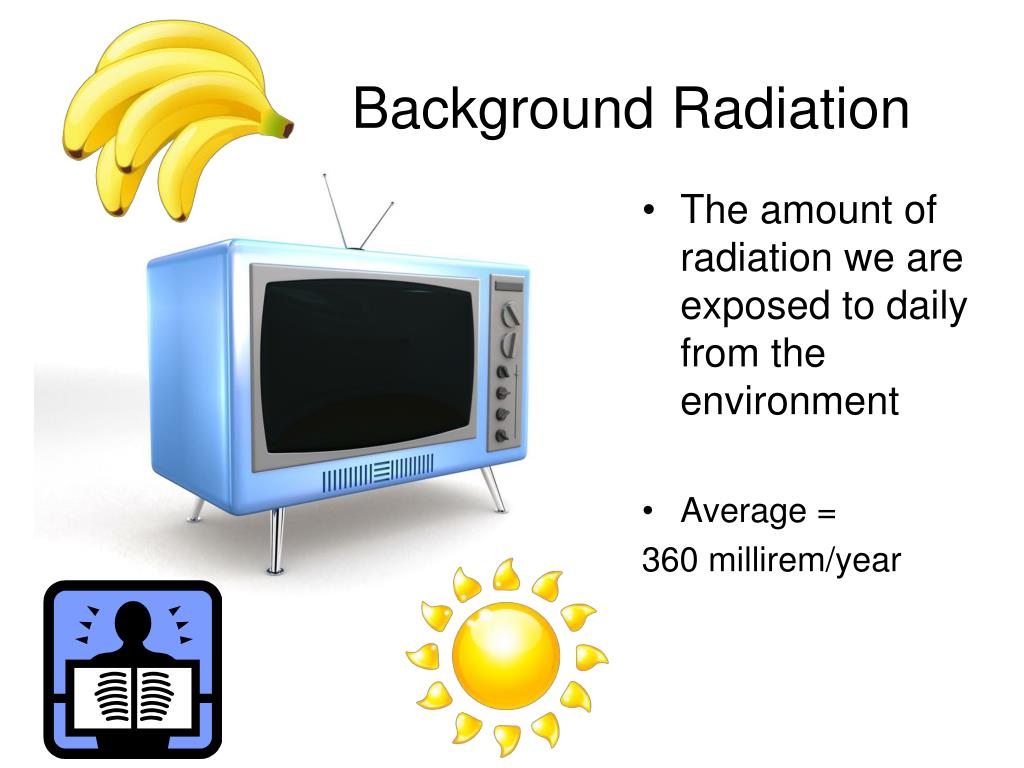 Background Radiation

• The amount of radiation we are exposed to daily from the environment

• Average =
360 millirem/year